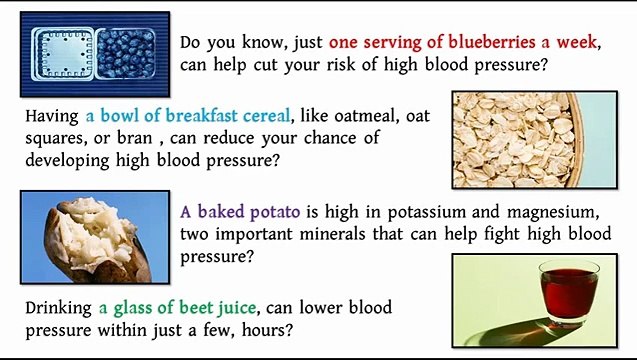 Do you know, just one serving of blueberries a week, can help cut your risk of high blood pressure?

Having a bowl of breakfast cereal, like oatmeal, oat squares, or bran , can reduce your chance of developing high blood pressure?

A baked potato is high in potassium and magnesium, two important minerals that can help fight high blood pressure?

Drinking a glass of beet juice, can lower blood pressure within just a few, hours?